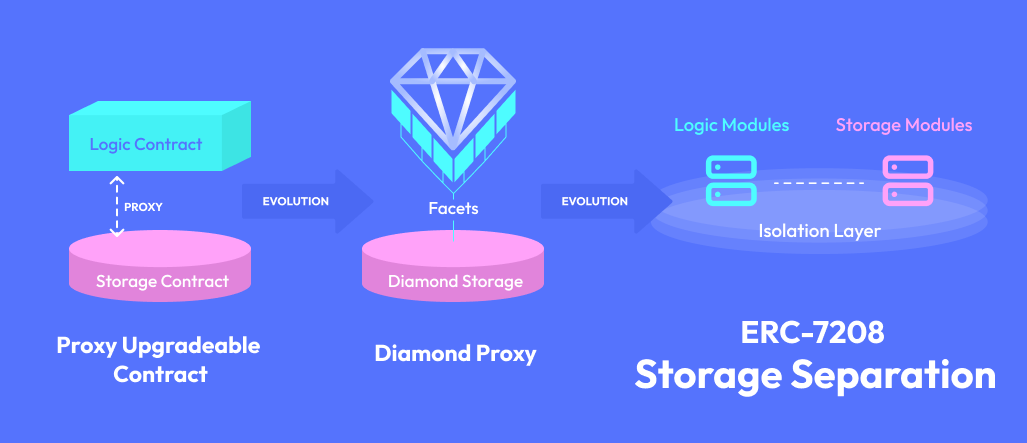 Logic Contract

PROXY

Storage Contract

Proxy Upgradeable Contract

EVOLUTION

Facets

Diamond Storage

Diamond Proxy

EVOLUTION

Logic Modules

Storage Modules

Isolation Layer

ERC-7208
Storage Separation